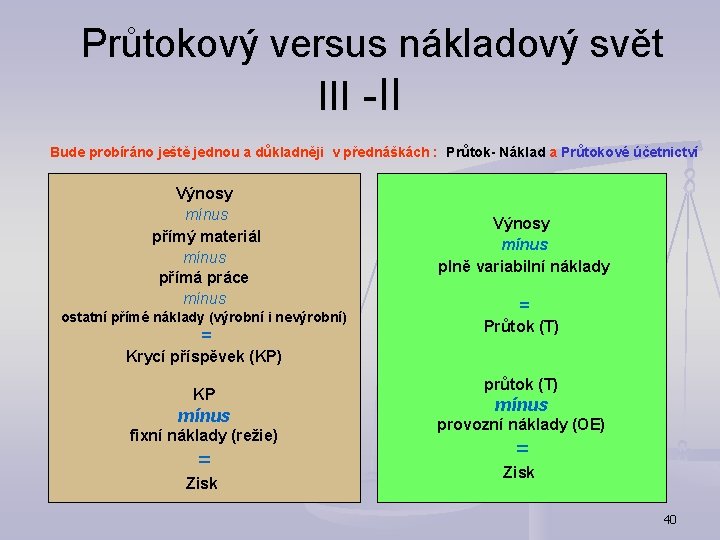 Průtokový versus nákladový svět III -II

Bude probíráno ještě jednou a důkladněji v přednáškách : Průtok- Náklad a Průtokové účetnictví

Výnosy
mínus
přímý materiál
mínus
přímá práce
mínus
ostatní přímé náklady (výrobní i nevýrobní)
=
Krycí příspěvek (KP)

KP
mínus
fixní náklady (režie)
=
Zisk

Výnosy
mínus
plně variabilní náklady
=
Průtok (T)

průtok (T)
mínus
provozní náklady (OE)
=
Zisk

40